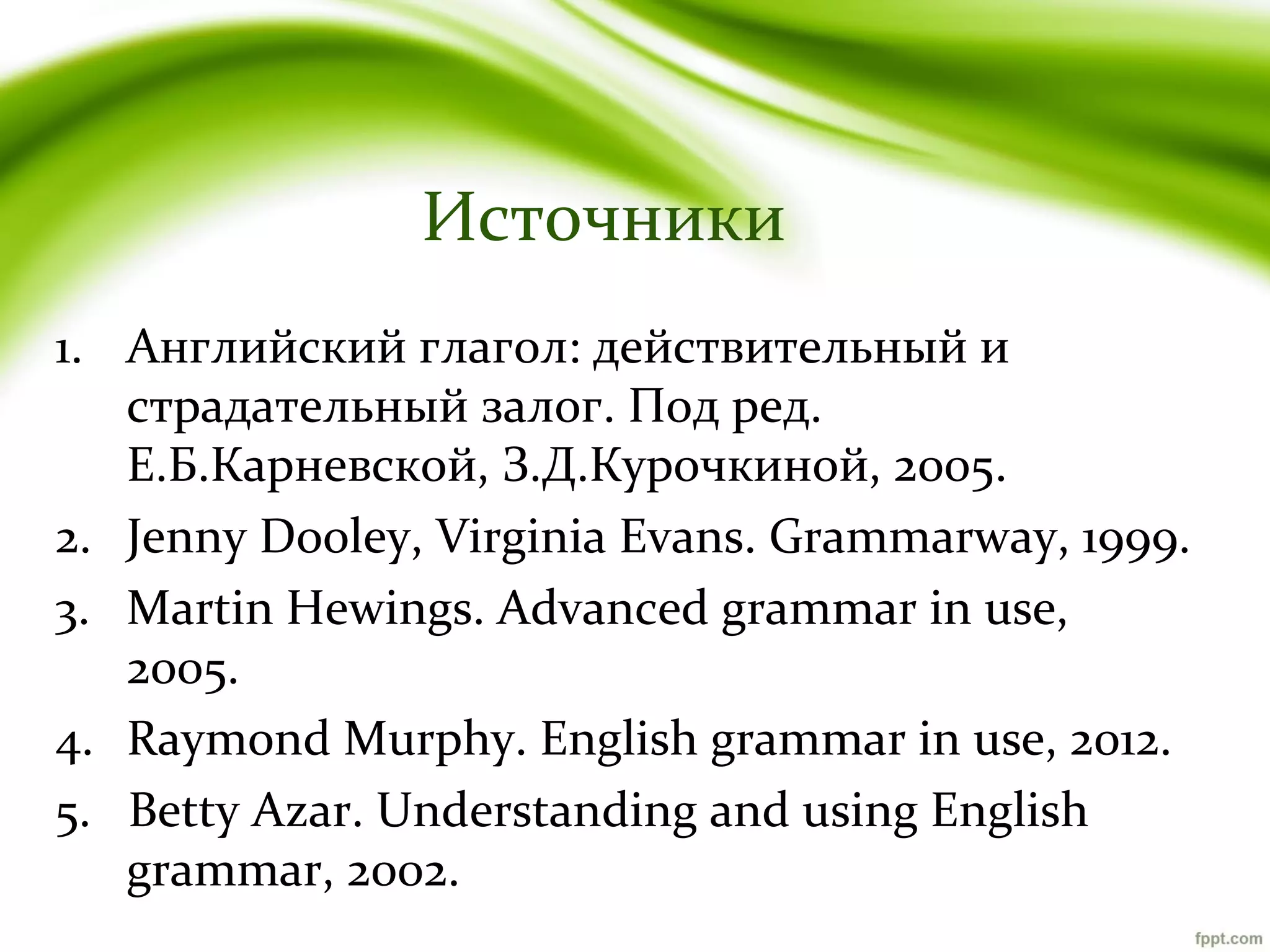 Источники

1. Английский глагол: действительный и страдательный залог. Под ред. Е.Б.Карневской, З.Д.Курочкиной, 2005.
2. Jenny Dooley, Virginia Evans. Grammarway, 1999.
3. Martin Hewings. Advanced grammar in use, 2005.
4. Raymond Murphy. English grammar in use, 2012.
5. Betty Azar. Understanding and using English grammar, 2002.

fppt.com